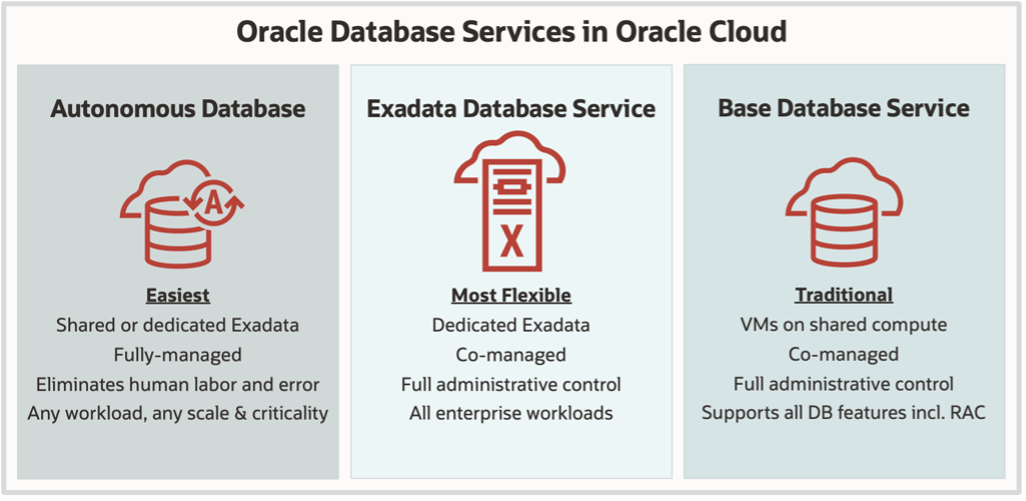 Oracle Database Services in Oracle Cloud

Autonomous Database

A

Easiest
Shared or dedicated Exadata
Fully-managed
Eliminates human labor and error
Any workload, any scale & criticality

Exadata Database Service

X

Most Flexible
Dedicated Exadata
Co-managed
Full administrative control
All enterprise workloads

Base Database Service

Traditional
VMs on shared compute
Co-managed
Full administrative control
Supports all DB features incl. RAC